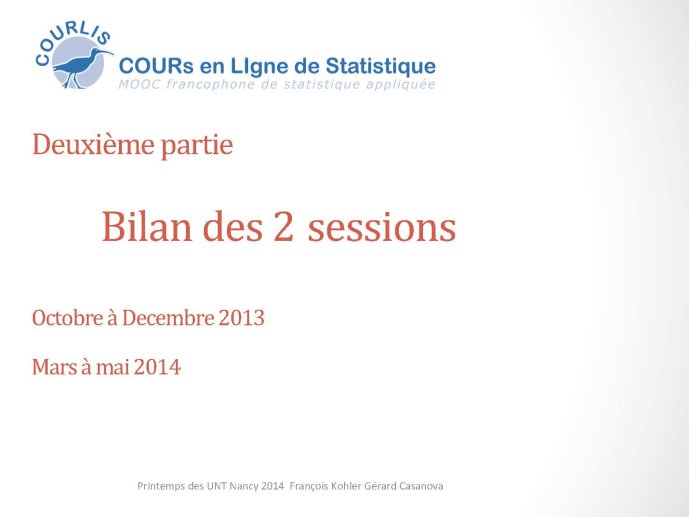 COURLIS
COURs en LIgne de Statistique
MOOC francophone de statistique appliquée

Deuxième partie

Bilan des 2 sessions

Octobre à Decembre 2013

Mars à mai 2014

Printemps des UNT Nancy 2014 François Kohler Gérard Casanova